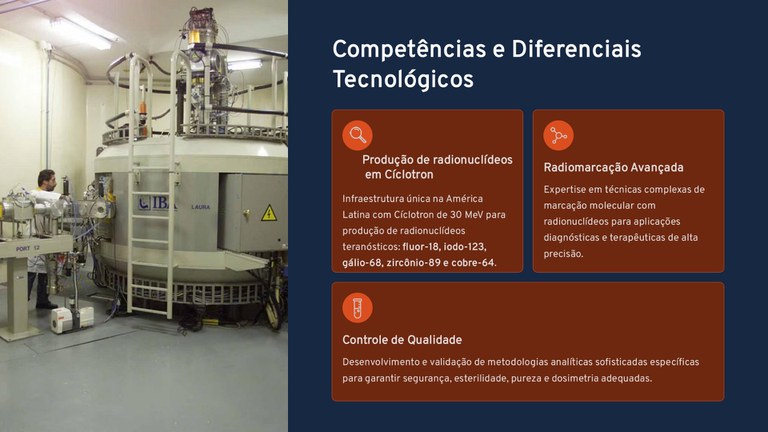 IBA
LAURA
PORT 12

Competências e Diferenciais Tecnológicos

Produção de radionuclídeos em Cíclotron

Infraestrutura única na América Latina com Cíclotron de 30 MeV para produção de radionuclídeos teranósticos: fluor-18, iodo-123, gálio-68, zircônio-89 e cobre-64.

Radiomarcação Avançada

Expertise em técnicas complexas de marcação molecular com radionuclídeos para aplicações diagnósticas e terapêuticas de alta precisão.

Controle de Qualidade

Desenvolvimento e validação de metodologias analíticas sofisticadas específicas para garantir segurança, esterilidade, pureza e dosimetria adequadas.